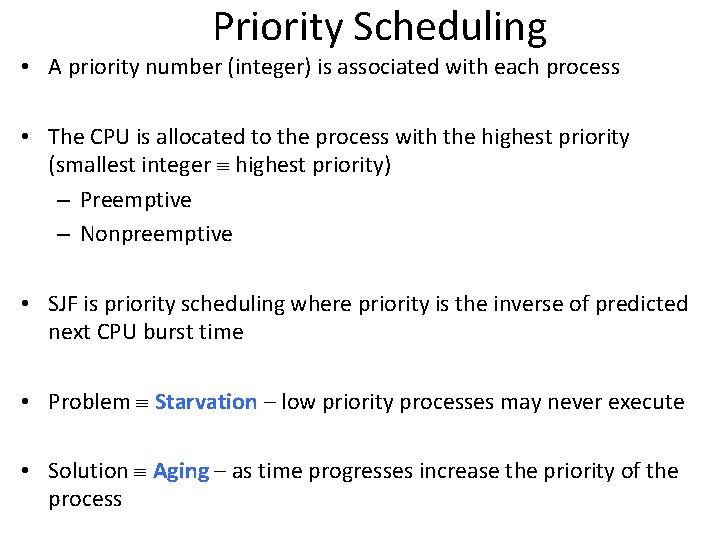 Priority Scheduling

• A priority number (integer) is associated with each process

• The CPU is allocated to the process with the highest priority (smallest integer $\equiv$ highest priority)
  – Preemptive
  – Nonpreemptive

• SJF is priority scheduling where priority is the inverse of predicted next CPU burst time

• Problem $\equiv$ Starvation – low priority processes may never execute

• Solution $\equiv$ Aging – as time progresses increase the priority of the process